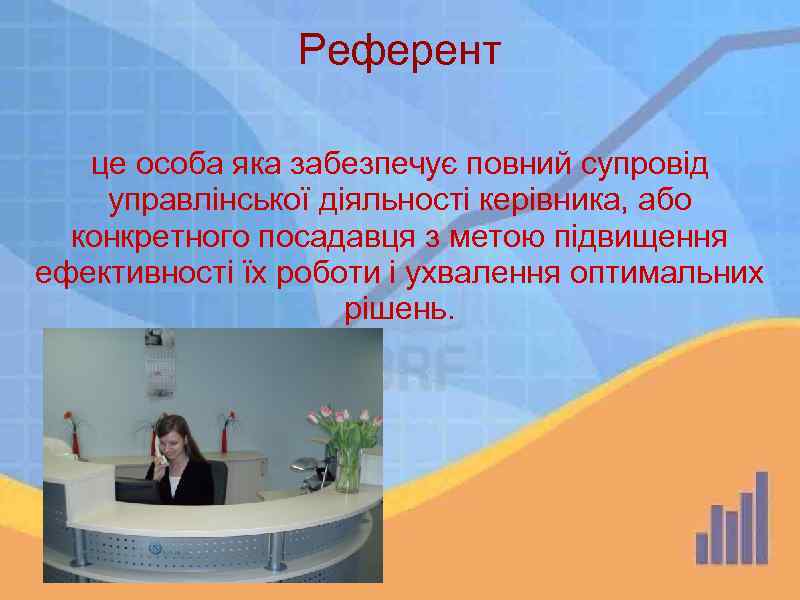 Референт

це особа яка забезпечує повний супровід управлінської діяльності керівника, або конкретного посадавця з метою підвищення ефективності їх роботи і ухвалення оптимальних рішень.